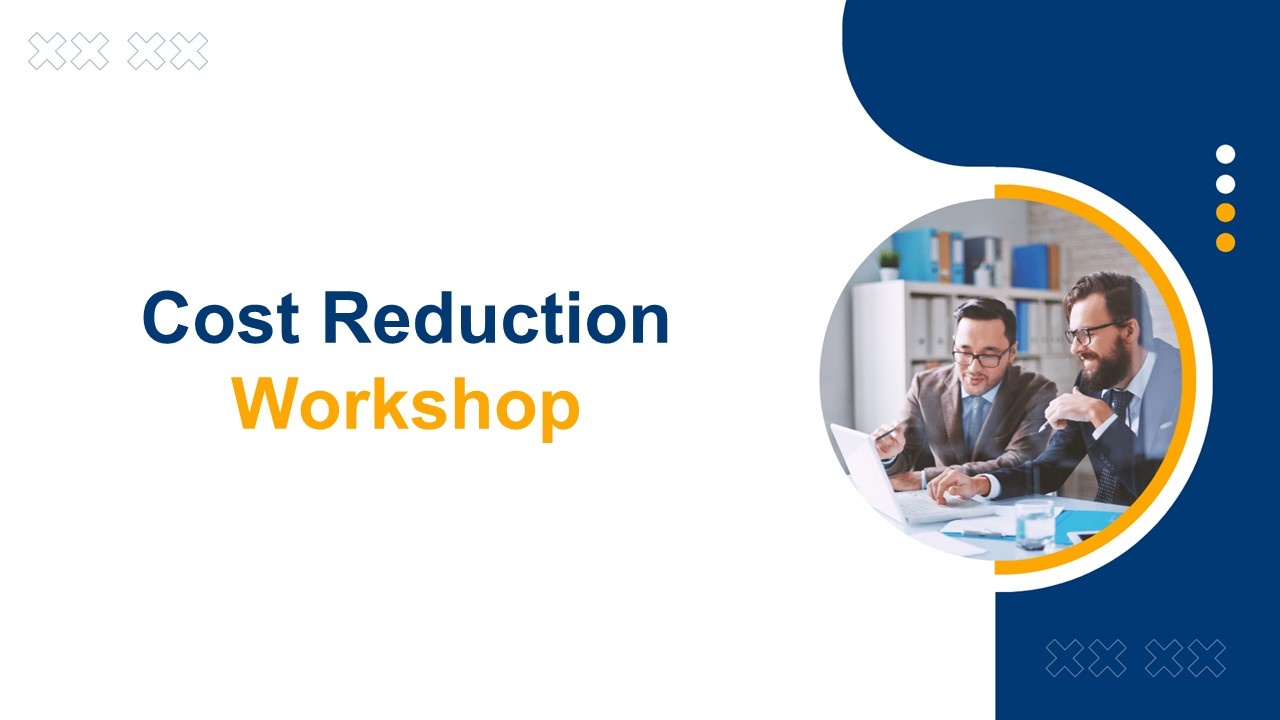 Cost Reduction
Workshop